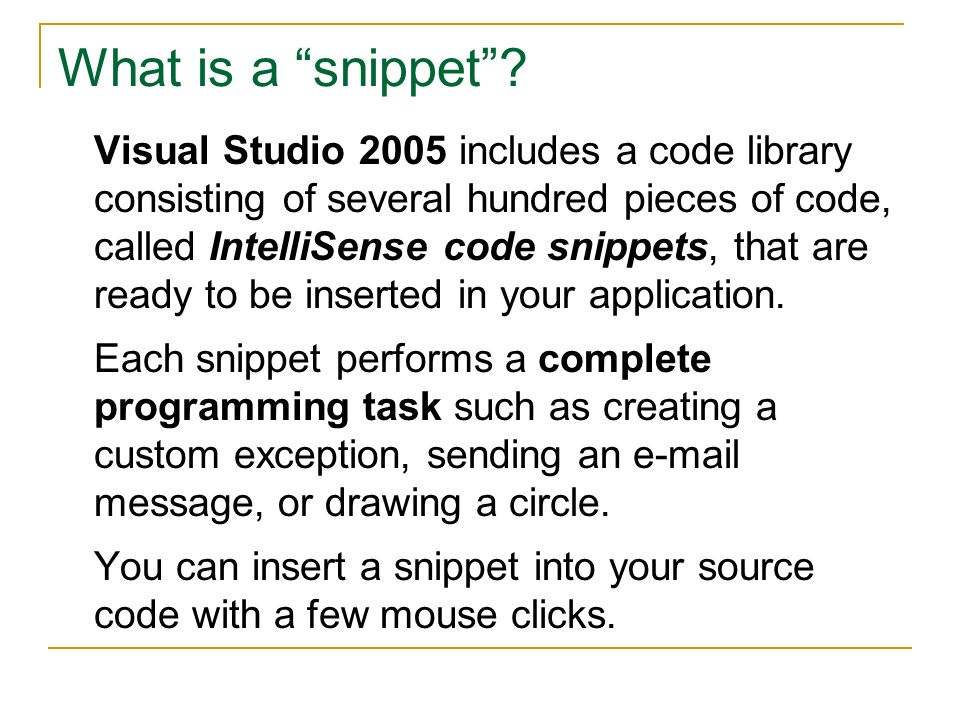 What is a “snippet”?

Visual Studio 2005 includes a code library consisting of several hundred pieces of code, called IntelliSense code snippets, that are ready to be inserted in your application.

Each snippet performs a complete programming task such as creating a custom exception, sending an e-mail message, or drawing a circle.

You can insert a snippet into your source code with a few mouse clicks.